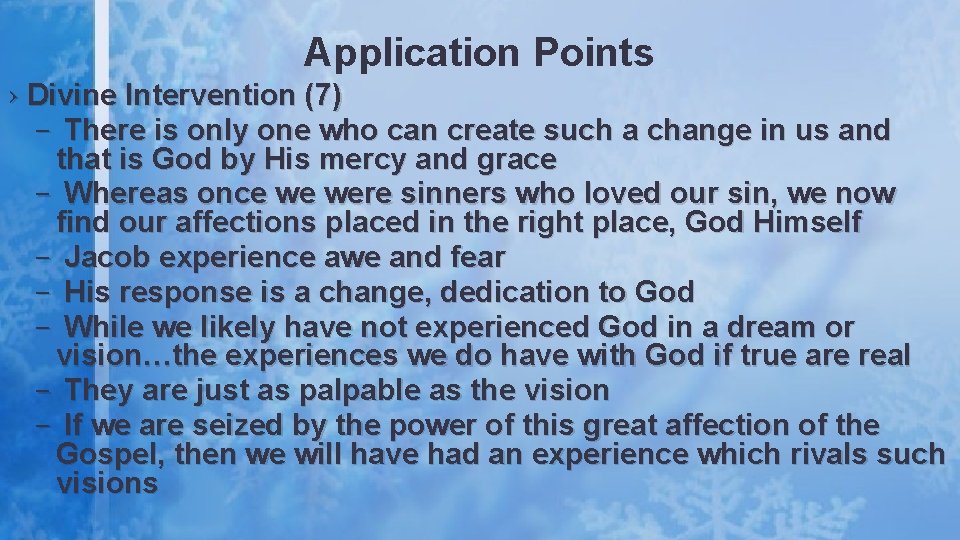 Application Points

› Divine Intervention (7)

– There is only one who can create such a change in us and that is God by His mercy and grace

– Whereas once we were sinners who loved our sin, we now find our affections placed in the right place, God Himself

– Jacob experience awe and fear

– His response is a change, dedication to God

– While we likely have not experienced God in a dream or vision…the experiences we do have with God if true are real

– They are just as palpable as the vision

– If we are seized by the power of this great affection of the Gospel, then we will have had an experience which rivals such visions